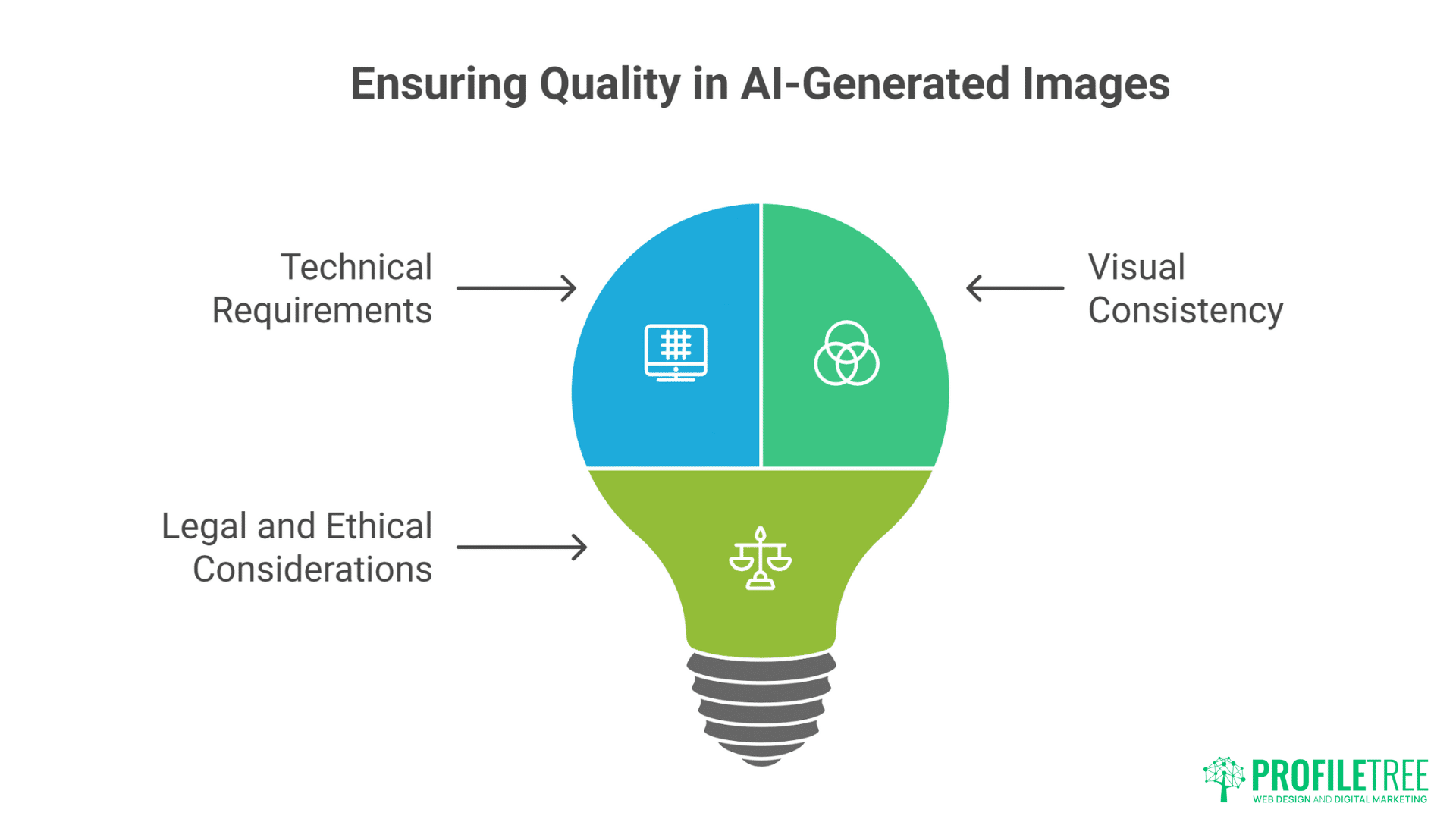 Ensuring Quality in AI-Generated Images

Technical Requirements

Visual Consistency

Legal and Ethical Considerations

PROFILETREE
WEB DESIGN AND DIGITAL MARKETING